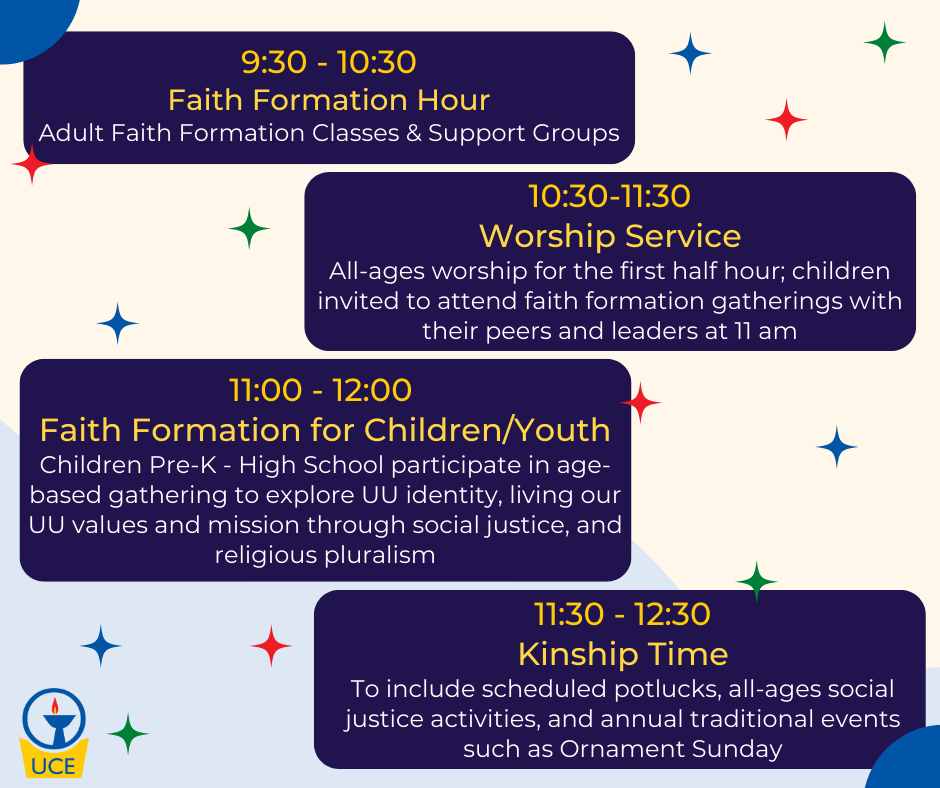 9:30 - 10:30
Faith Formation Hour
Adult Faith Formation Classes & Support Groups

10:30-11:30
Worship Service
All-ages worship for the first half hour; children invited to attend faith formation gatherings with their peers and leaders at 11 am

11:00 - 12:00
Faith Formation for Children/Youth
Children Pre-K - High School participate in age-based gathering to explore UU identity, living our UU values and mission through social justice, and religious pluralism

11:30 - 12:30
Kinship Time
To include scheduled potlucks, all-ages social justice activities, and annual traditional events such as Ornament Sunday

UCE